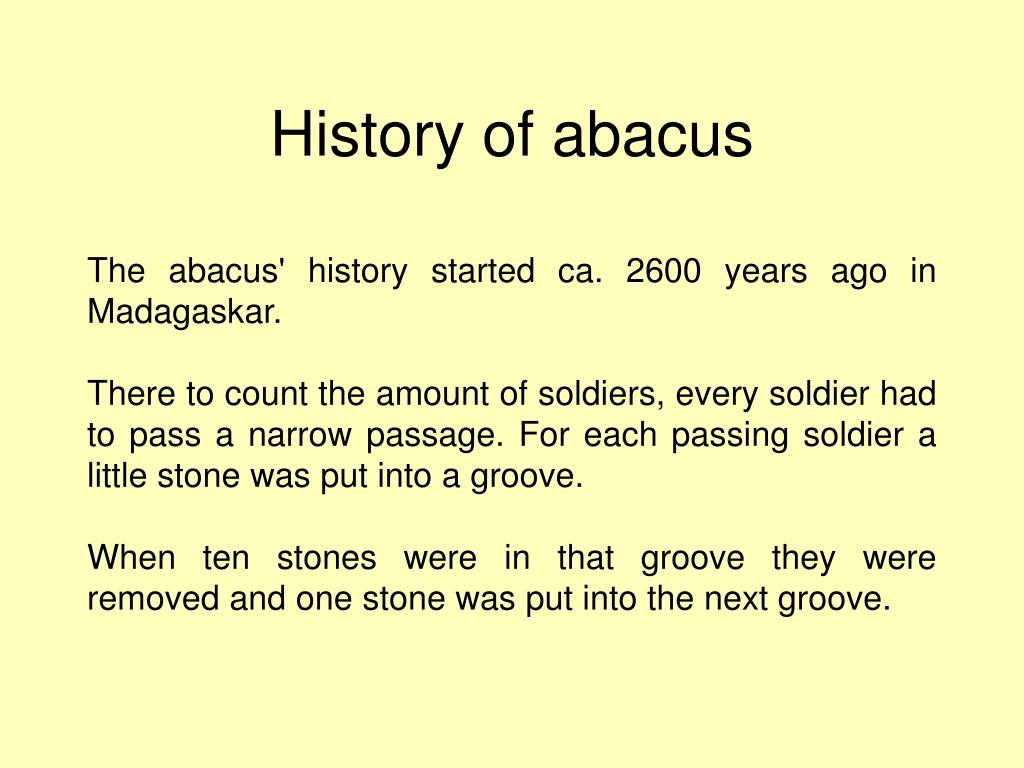 History of abacus

The abacus' history started ca. 2600 years ago in Madagaskar.

There to count the amount of soldiers, every soldier had to pass a narrow passage. For each passing soldier a little stone was put into a groove.

When ten stones were in that groove they were removed and one stone was put into the next groove.